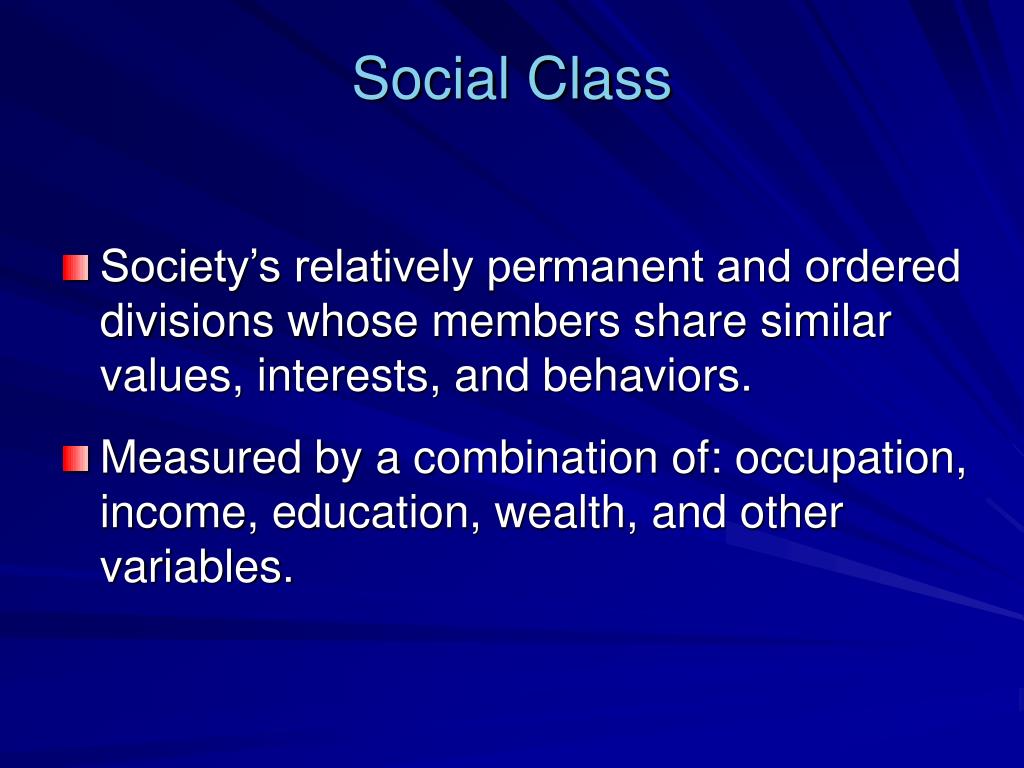 Social Class

Society’s relatively permanent and ordered divisions whose members share similar values, interests, and behaviors.

Measured by a combination of: occupation, income, education, wealth, and other variables.